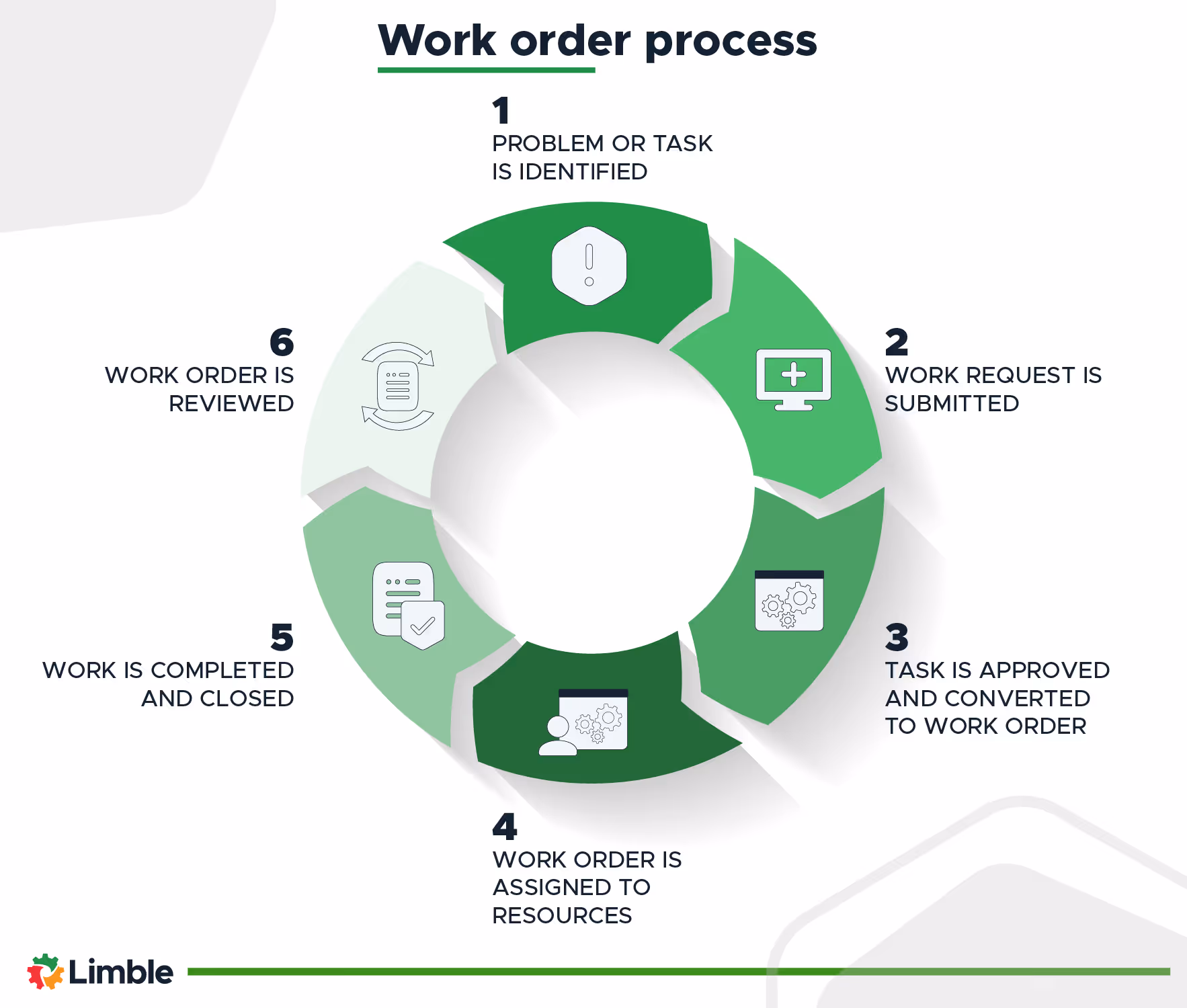 Work order process

1
PROBLEM OR TASK IS IDENTIFIED

2
WORK REQUEST IS SUBMITTED

3
TASK IS APPROVED AND CONVERTED TO WORK ORDER

4
WORK ORDER IS ASSIGNED TO RESOURCES

5
WORK IS COMPLETED AND CLOSED

6
WORK ORDER IS REVIEWED

Limble